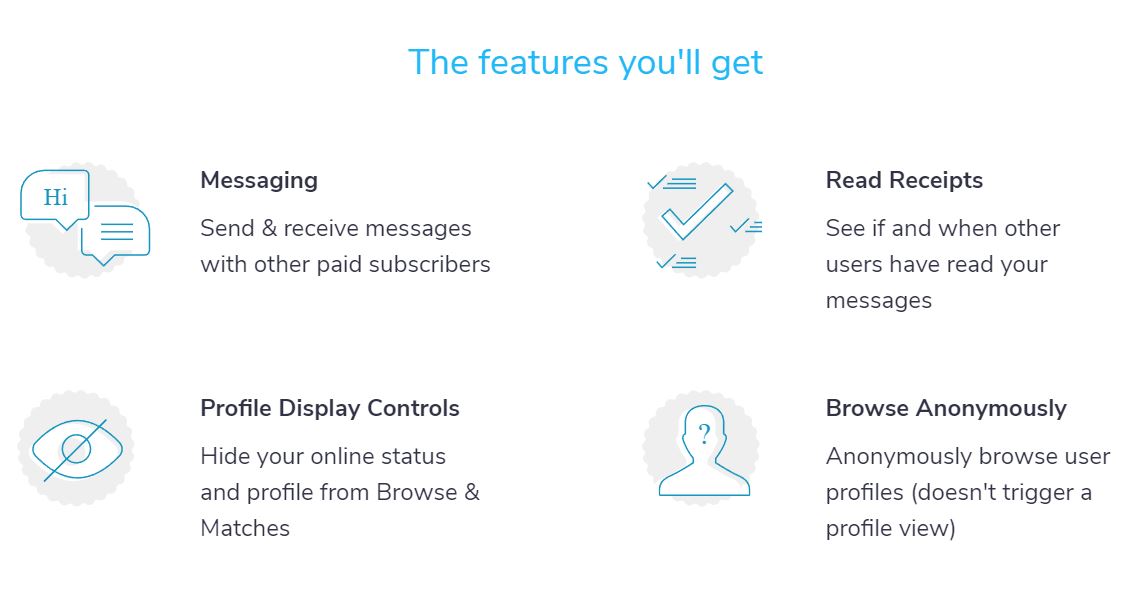 The features you'll get

Hi

Messaging

Send & receive messages with other paid subscribers

Read Receipts

See if and when other users have read your messages

Profile Display Controls

Hide your online status and profile from Browse & Matches

?

Browse Anonymously

Anonymously browse user profiles (doesn't trigger a profile view)